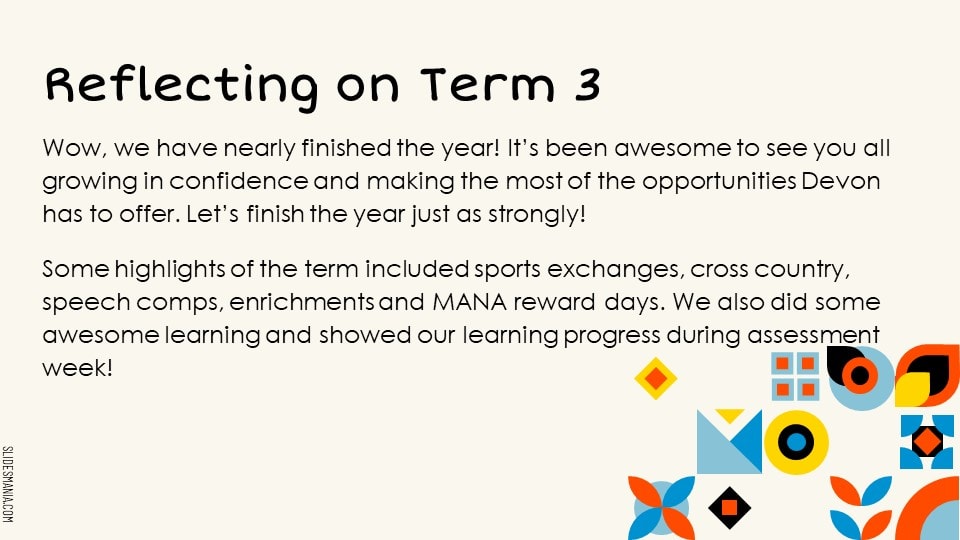 Reflecting on Term 3

Wow, we have nearly finished the year! It's been awesome to see you all growing in confidence and making the most of the opportunities Devon has to offer. Let's finish the year just as strongly!

Some highlights of the term included sports exchanges, cross country, speech comps, enrichments and MANA reward days. We also did some awesome learning and showed our learning progress during assessment week!

SLIDESMANIA.COM